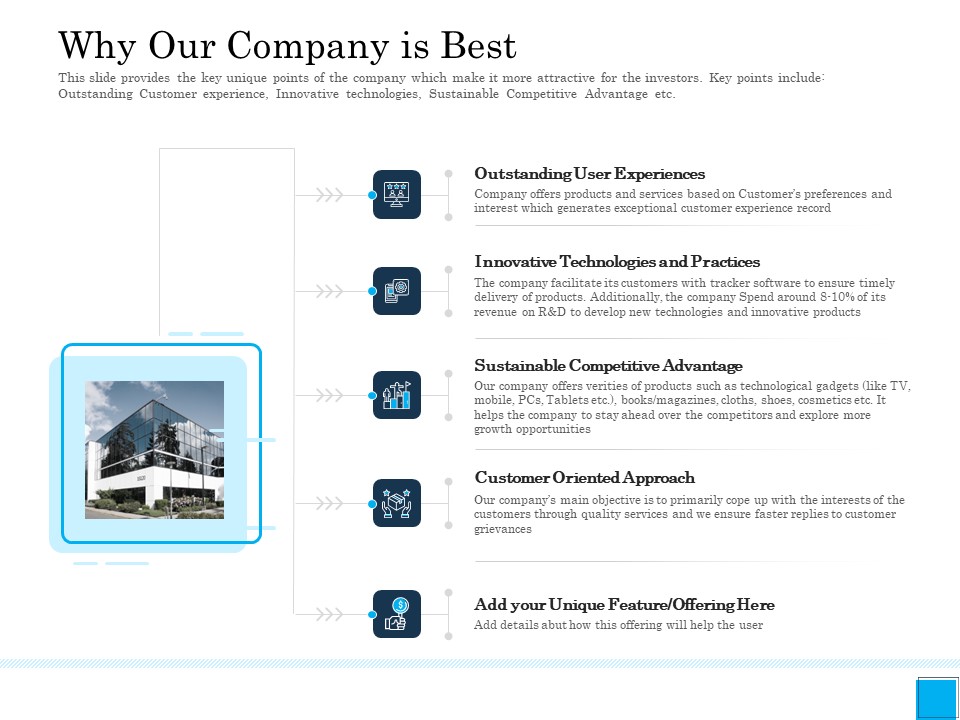 Why Our Company is Best

This slide provides the key unique points of the company which make it more attractive for the investors. Key points include: Outstanding Customer experience, Innovative technologies, Sustainable Competitive Advantage etc.

Outstanding User Experiences

Company offers products and services based on Customer's preferences and interest which generates exceptional customer experience record

Innovative Technologies and Practices

The company facilitate its customers with tracker software to ensure timely delivery of products. Additionally, the company Spend around 8-10% of its revenue on R&D to develop new technologies and innovative products

Sustainable Competitive Advantage

Our company offers verities of products such as technological gadgets (like TV, mobile, PCs, Tablets etc.), books/magazines, cloths, shoes, cosmetics etc. It helps the company to stay ahead over the competitors and explore more growth opportunities

Customer Oriented Approach

Our company's main objective is to primarily cope up with the interests of the customers through quality services and we ensure faster replies to customer grievances

Add your Unique Feature/Offering Here

Add details abut how this offering will help the user